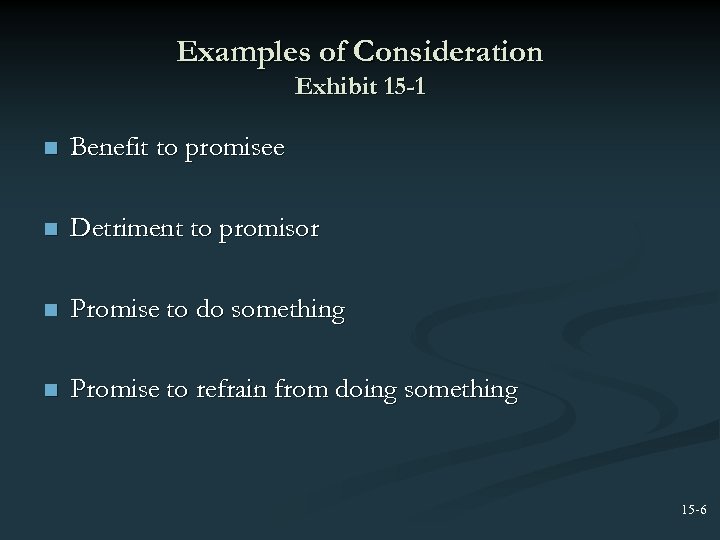 Examples of Consideration
Exhibit 15-1

- Benefit to promisee
- Detriment to promisor
- Promise to do something
- Promise to refrain from doing something

15-6